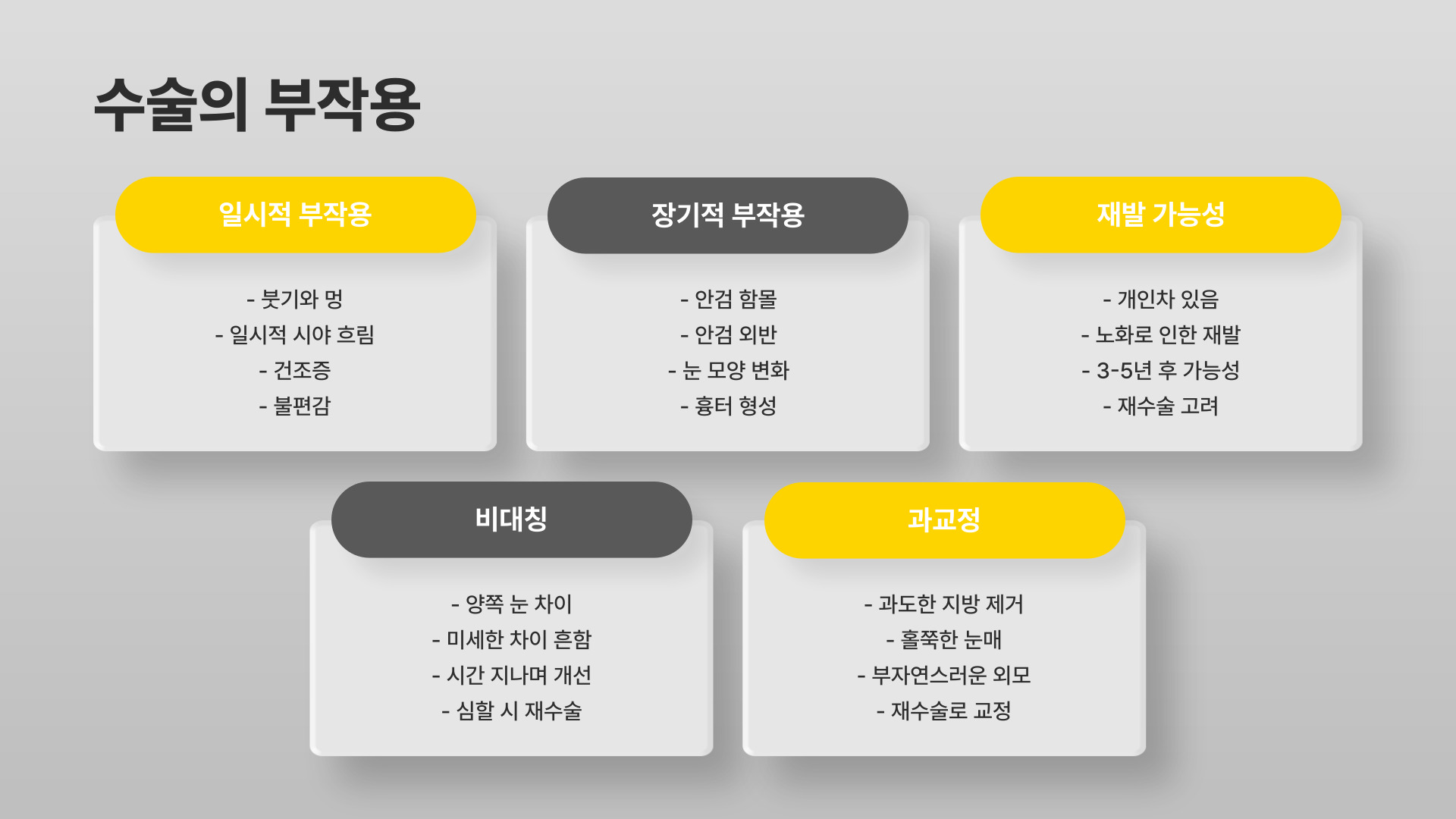 수술의 부작용

일시적 부작용

- 붓기와 멍
- 일시적 시야 흐림
- 건조증
- 불편감

장기적 부작용

- 안검 함몰
- 안검 외반
- 눈 모양 변화
- 흉터 형성

재발 가능성

- 개인차 있음
- 노화로 인한 재발
- 3-5년 후 가능성
- 재수술 고려

비대칭

- 양쪽 눈 차이
- 미세한 차이 흔함
- 시간 지나며 개선
- 심할 시 재수술

과교정

- 과도한 지방 제거
- 홀쭉한 눈매
- 부자연스러운 외모
- 재수술로 교정